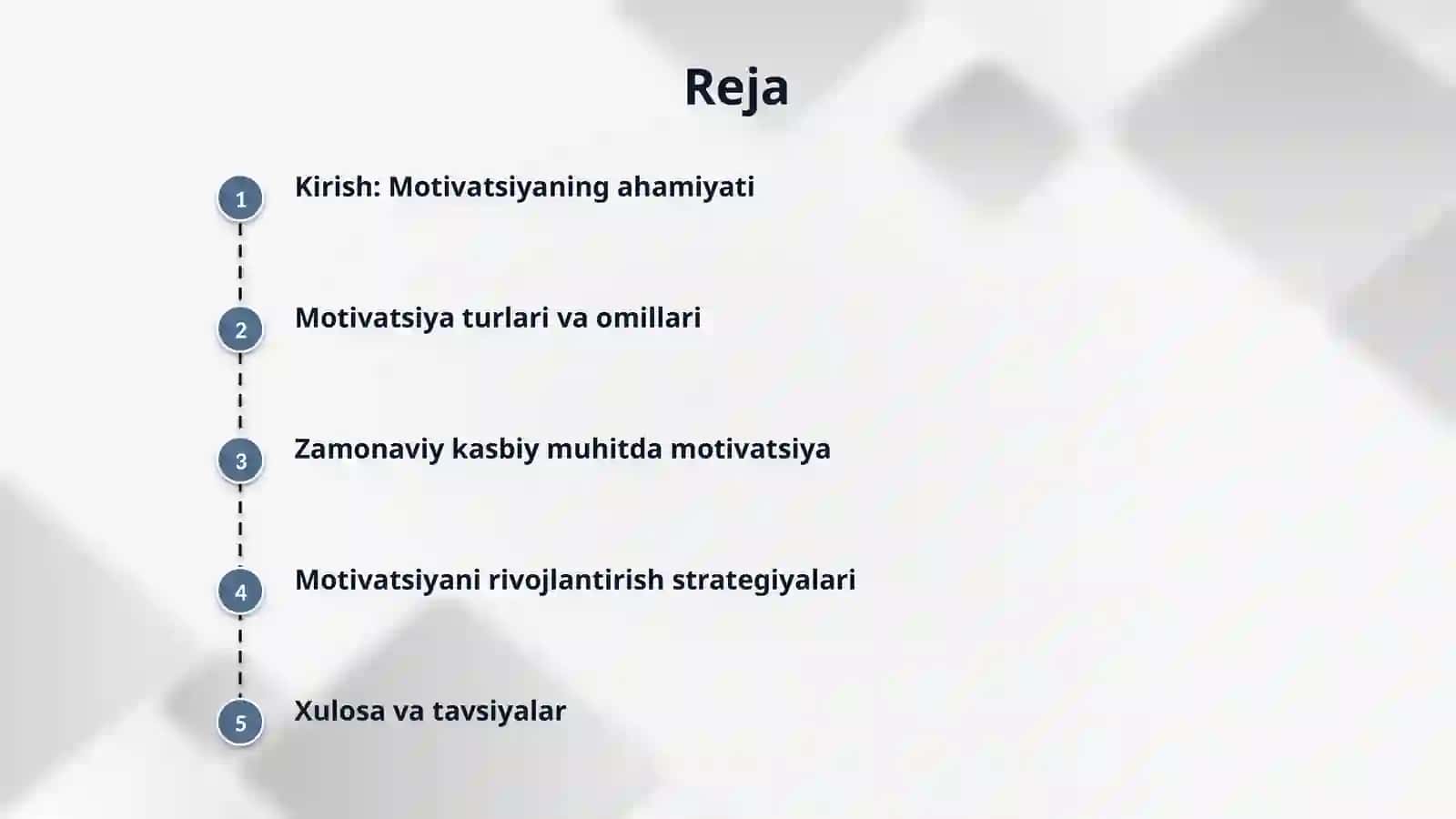 Reja

1 Kirish: Motivatsiyaning ahamiyati

2 Motivatsiya turlari va omillari

3 Zamonaviy kasbiy muhitda motivatsiya

4 Motivatsiyani rivojlantirish strategiyalari

5 Xulosa va tavsiyalar